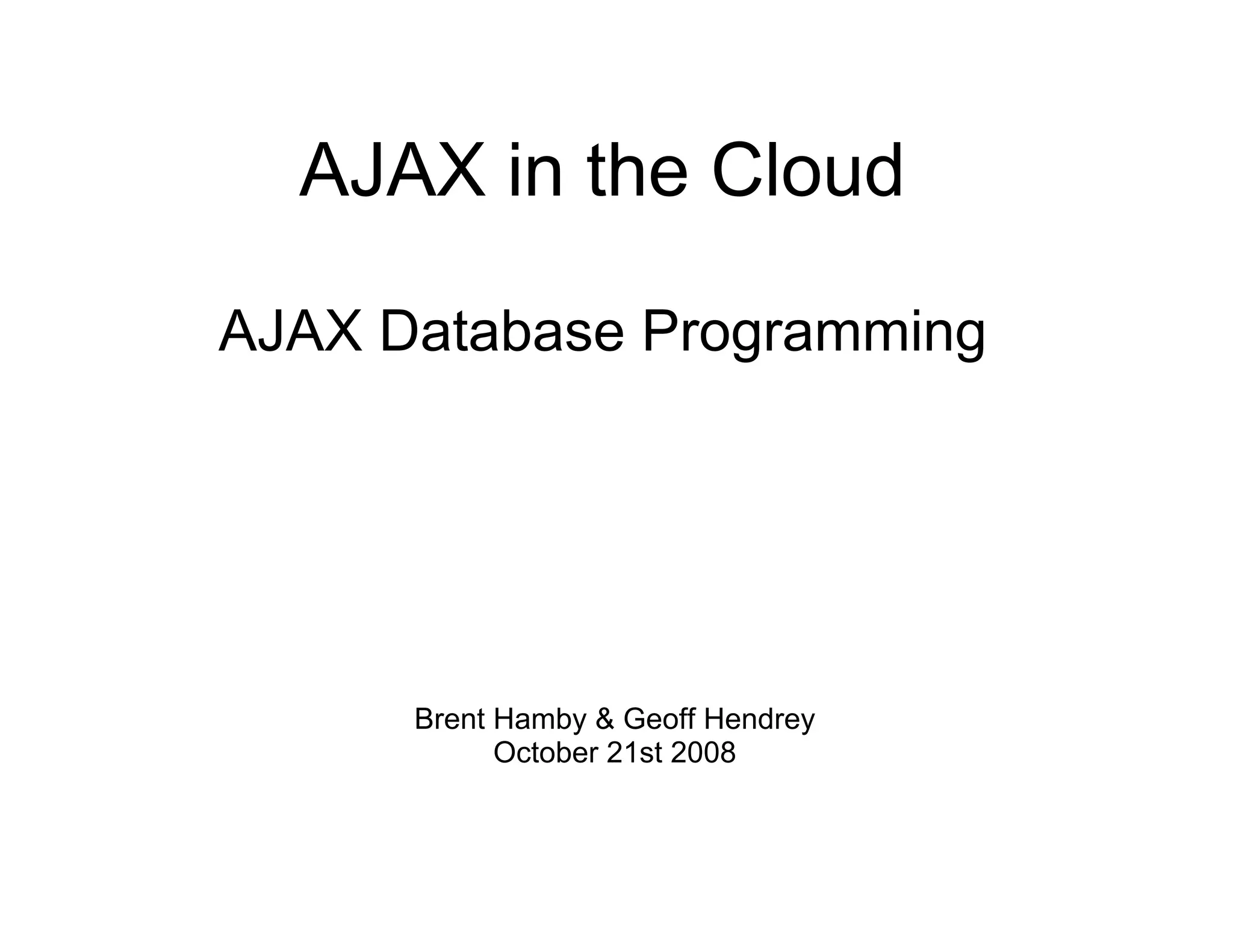 AJAX in the Cloud

AJAX Database Programming

Brent Hamby & Geoff Hendrey
October 21st 2008